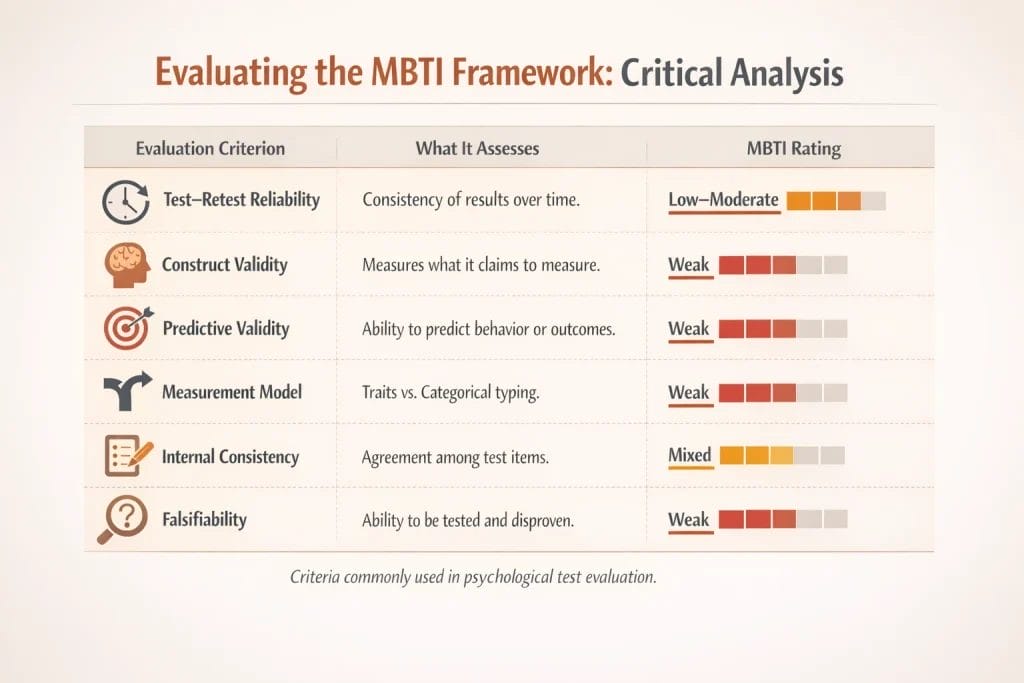 Evaluating the MBTI Framework: Critical Analysis

| Evaluation Criterion | What It Assesses | MBTI Rating |
|---|---|---|
| Test–Retest Reliability | Consistency of results over time. | Low–Moderate |
| Construct Validity | Measures what it claims to measure. | Weak |
| Predictive Validity | Ability to predict behavior or outcomes. | Weak |
| Measurement Model | Traits vs. Categorical typing. | Weak |
| Internal Consistency | Agreement among test items. | Mixed |
| Falsifiability | Ability to be tested and disproven. | Weak |

Criteria commonly used in psychological test evaluation.